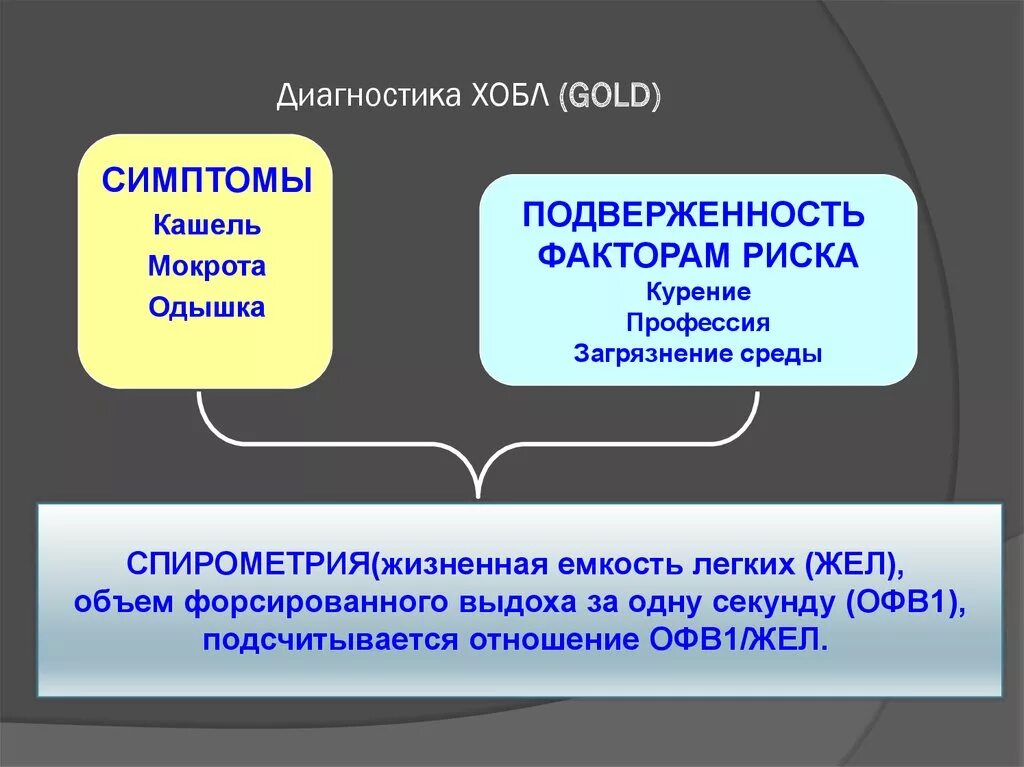 Диагностика ХОБЛ (GOLD)

СИМПТОМЫ
Кашель
Мокрота
Одышка

ПОДВЕРЖЕННОСТЬ ФАКТОРАМ РИСКА
Курение
Профессия
Загрязнение среды

СПИРОМЕТРИЯ(жизненная емкость легких (ЖЕЛ), объем форсированного выдоха за одну секунду (ОФВ1), подсчитывается отношение ОФВ1/ЖЕЛ.